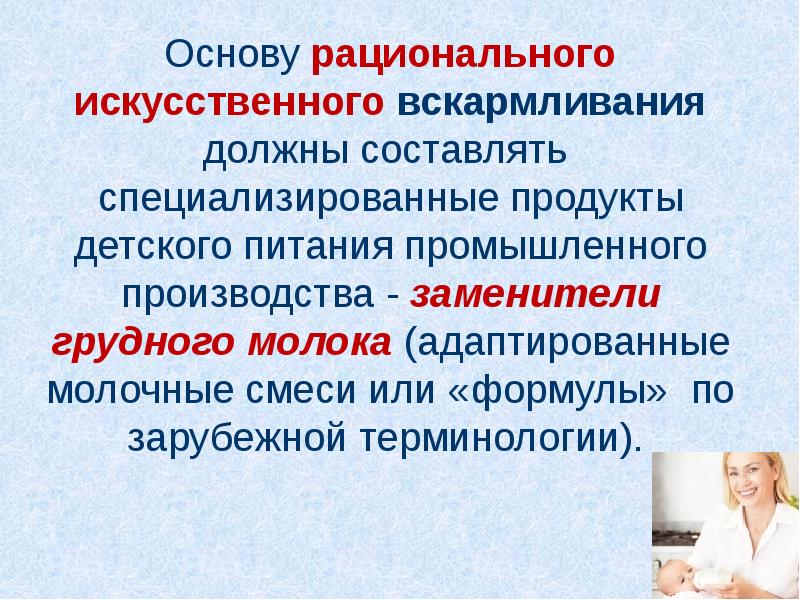 Основу рационального искусственного вскармливания должны составлять специализированные продукты детского питания промышленного производства - заменители грудного молока (адаптированные молочные смеси или «формулы» по зарубежной терминологии).